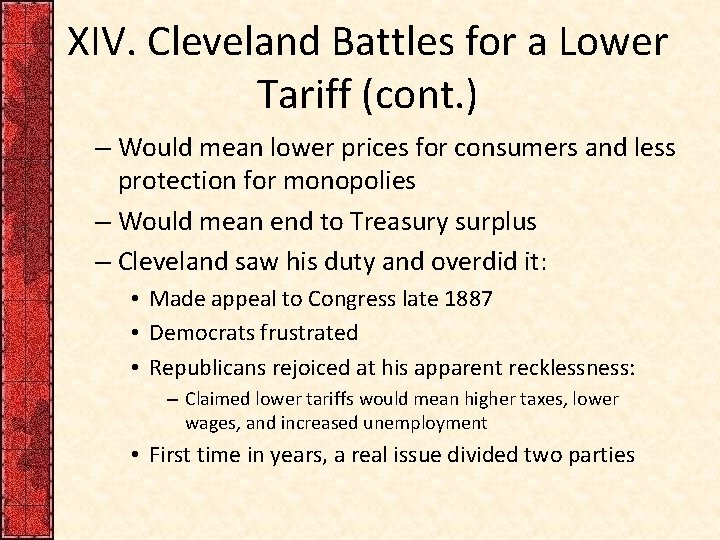 XIV. Cleveland Battles for a Lower Tariff (cont.)

– Would mean lower prices for consumers and less protection for monopolies

– Would mean end to Treasury surplus

– Cleveland saw his duty and overdid it:

• Made appeal to Congress late 1887

• Democrats frustrated

• Republicans rejoiced at his apparent recklessness:

– Claimed lower tariffs would mean higher taxes, lower wages, and increased unemployment

• First time in years, a real issue divided two parties